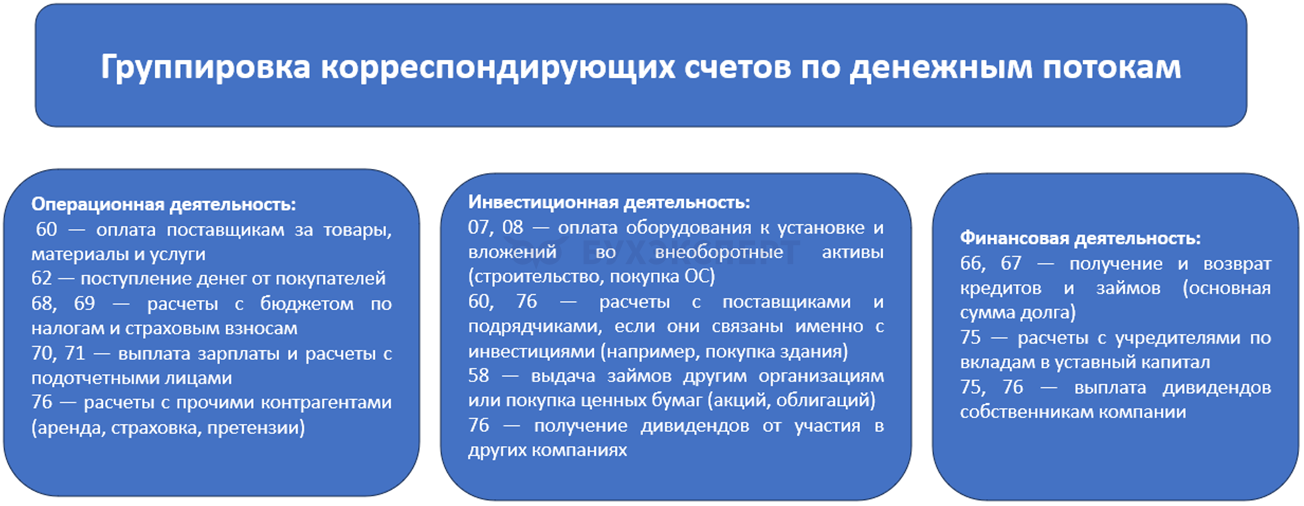 Группировка корреспондирующих счетов по денежным потокам

Операционная деятельность:
60 — оплата поставщикам за товары, материалы и услуги
62 — поступление денег от покупателей
68, 69 — расчеты с бюджетом по налогам и страховым взносам
70, 71 — выплата зарплаты и расчеты с подотчетными лицами
76 — расчеты с прочими контрагентами (аренда, страховка, претензии)

Инвестиционная деятельность:
07, 08 — оплата оборудования к установке и вложений во внеоборотные активы (строительство, покупка ОС)
60, 76 — расчеты с поставщиками и подрядчиками, если они связаны именно с инвестициями (например, покупка здания)
58 — выдача займов другим организациям или покупка ценных бумаг (акций, облигаций)
76 — получение дивидендов от участия в других компаниях

Финансовая деятельность:
66, 67 — получение и возврат кредитов и займов (основная сумма долга)
75 — расчеты с учредителями по вкладам в уставный капитал
75, 76 — выплата дивидендов собственникам компании